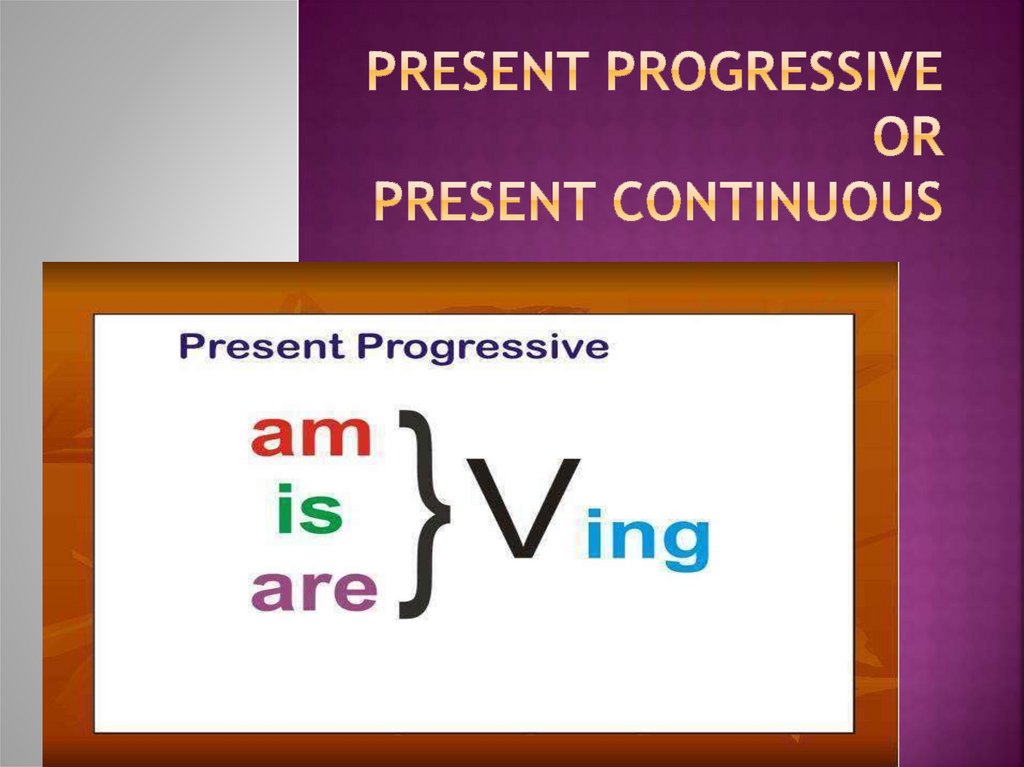 PRESENT PROGRESSIVE
OR
PRESENT CONTINUOUS

Present Progressive

am
is
are
} V ing